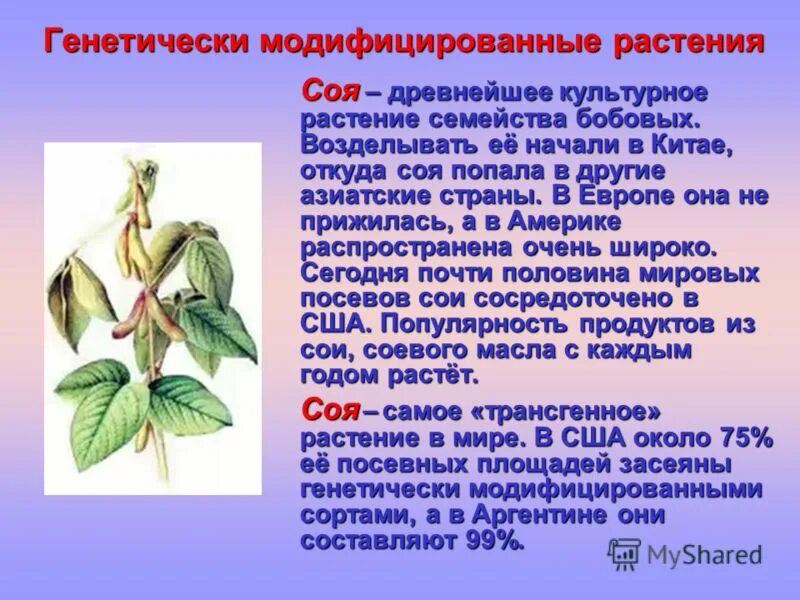 Генетически модифицированные растения

Соя – древнейшее культурное растение семейства бобовых. Возделывать её начали в Китае, откуда соя попала в другие азиатские страны. В Европе она не прижилась, а в Америке распространена очень широко. Сегодня почти половина мировых посевов сои сосредоточено в США. Популярность продуктов из сои, соевого масла с каждым годом растёт.

Соя – самое «трансгенное» растение в мире. В США около 75% её посевных площадей засеяны генетически модифицированными сортами, а в Аргентине они составляют 99%.

MyShared